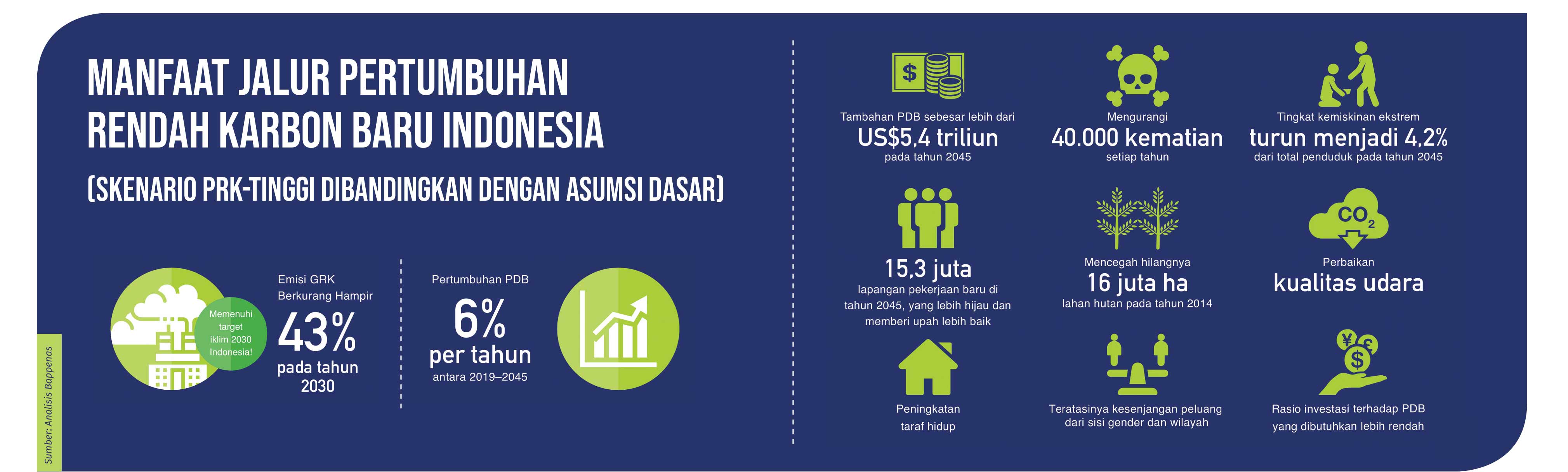 MANFAAT JALUR PERTUMBUHAN RENDAH KARBON BARU INDONESIA

(SKENARIO PRK-TINGGI DIBANDINGKAN DENGAN ASUMSI DASAR)

Memenuhi target iklim 2030 Indonesia!

Emisi GRK Berkurang Hampir
43%
pada tahun 2030

Pertumbuhan PDB
6%
per tahun
antara 2019–2045

Sumber: Analisis Bappenas

$

Tambahan PDB sebesar lebih dari
US$5,4 triliun
pada tahun 2045

Mengurangi
40.000 kematian
setiap tahun

Tingkat kemiskinan ekstrem
turun menjadi 4,2%
dari total penduduk pada tahun 2045

15,3 juta
lapangan pekerjaan baru di tahun 2045, yang lebih hijau dan memberi upah lebih baik

Mencegah hilangnya
16 juta ha
lahan hutan pada tahun 2014

$CO_2$

Perbaikan
kualitas udara

Peningkatan taraf hidup

Teratasinya kesenjangan peluang dari sisi gender dan wilayah

¥ £ $

Rasio investasi terhadap PDB yang dibutuhkan lebih rendah